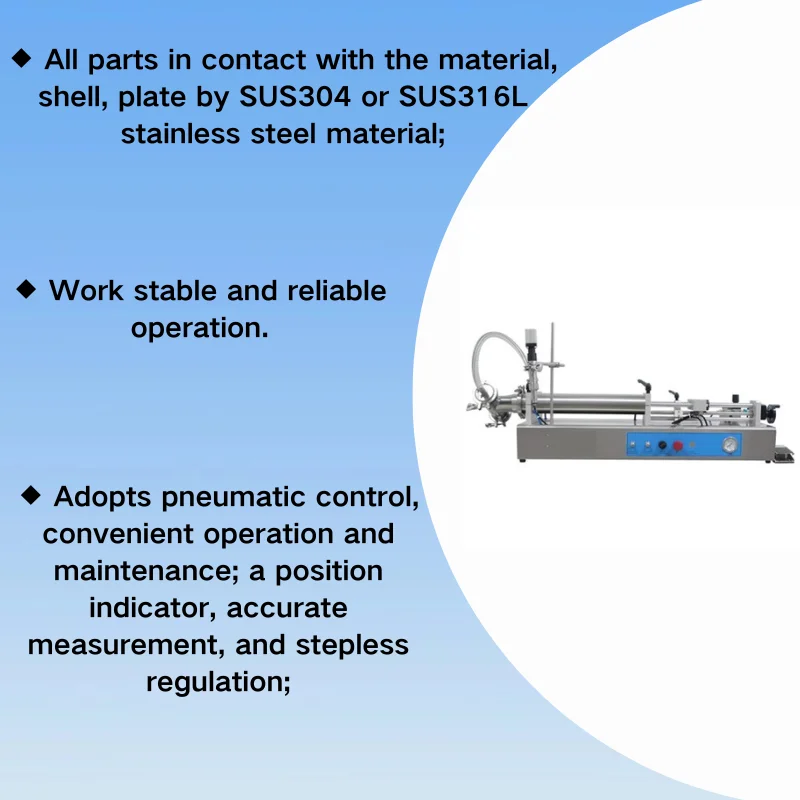 ◆ All parts in contact with the material, shell, plate by SUS304 or SUS316L stainless steel material;

◆ Work stable and reliable operation.

◆ Adopts pneumatic control, convenient operation and maintenance; a position indicator, accurate measurement, and stepless regulation;